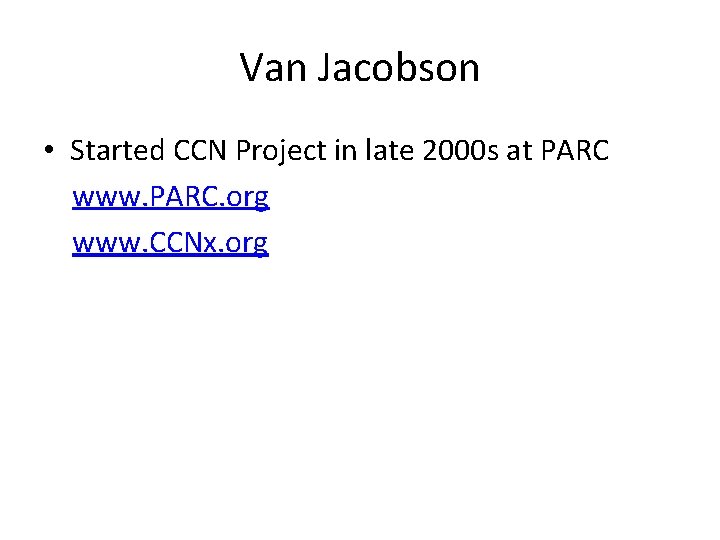 Van Jacobson

• Started CCN Project in late 2000s at PARC
www.PARC.org
www.CCNx.org